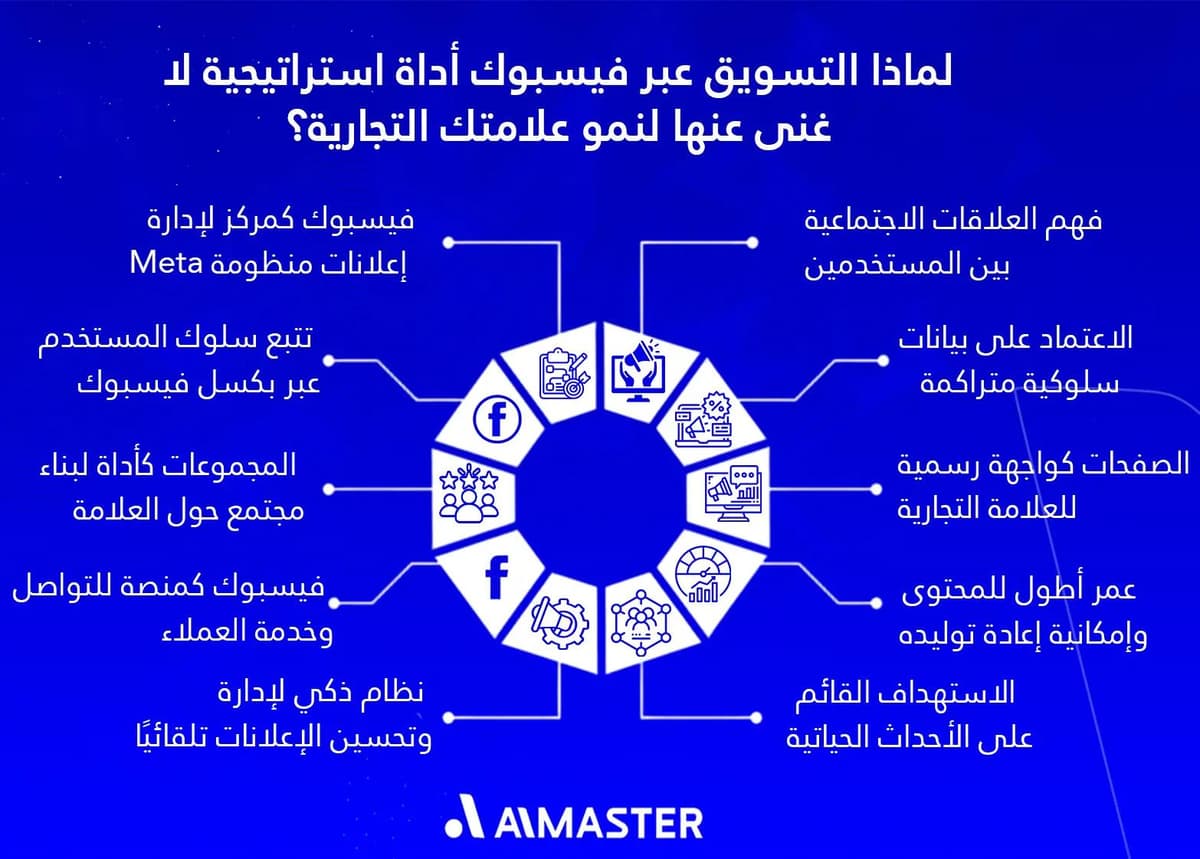 لماذا التسويق عبر فيسبوك أداة استراتيجية لا غنى عنها لنمو علامتك التجارية؟

فهم العلاقات الاجتماعية بين المستخدمين

الاعتماد على بيانات سلوكية متراكمة

الصفحات كواجهة رسمية للعلامة التجارية

عمر أطول للمحتوى وإمكانية إعادة توليده

الاستهداف القائم على الأحداث الحياتية

فيسبوك كمركز لإدارة إعلانات منظومة Meta

تتبع سلوك المستخدم عبر بكسل فيسبوك

المجموعات كأداة لبناء مجتمع حول العلامة

فيسبوك كمنصة للتواصل وخدمة العملاء

نظام ذكي لإدارة وتحسين الإعلانات تلقائيًا

AIMASTER